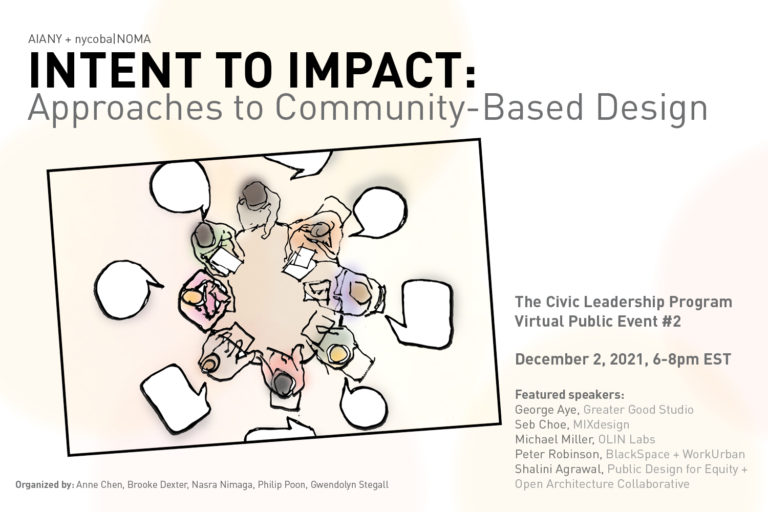 AIANY + nycoba|NOMA

INTENT TO IMPACT:
Approaches to Community-Based Design

The Civic Leadership Program
Virtual Public Event #2

December 2, 2021, 6-8pm EST

Featured speakers:
George Aye, Greater Good Studio
Seb Choe, MIXdesign
Michael Miller, OLIN Labs
Peter Robinson, BlackSpace + WorkUrban
Shalini Agrawal, Public Design for Equity + Open Architecture Collaborative

Organized by: Anne Chen, Brooke Dexter, Nasra Nimaga, Philip Poon, Gwendolyn Stegall